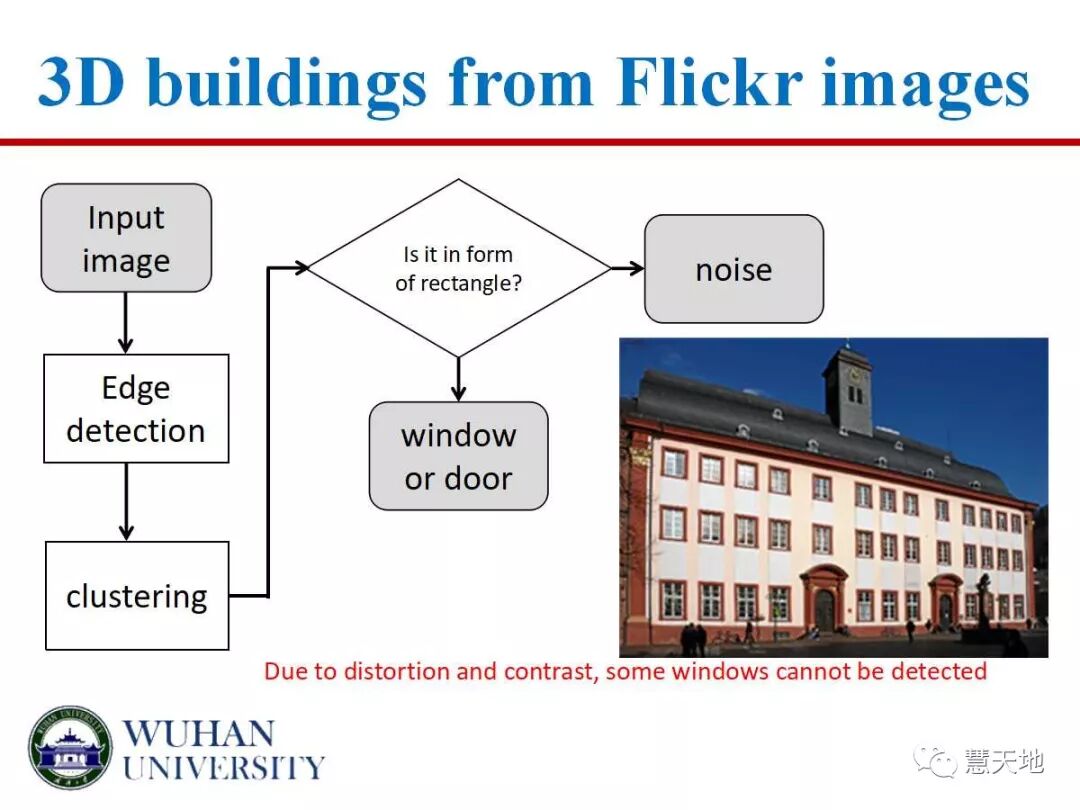 3D buildings from Flickr images

Input image

Edge detection

clustering

Is it in form of rectangle?

noise

window or door

Due to distortion and contrast, some windows cannot be detected

WUHAN UNIVERSITY

慧天地